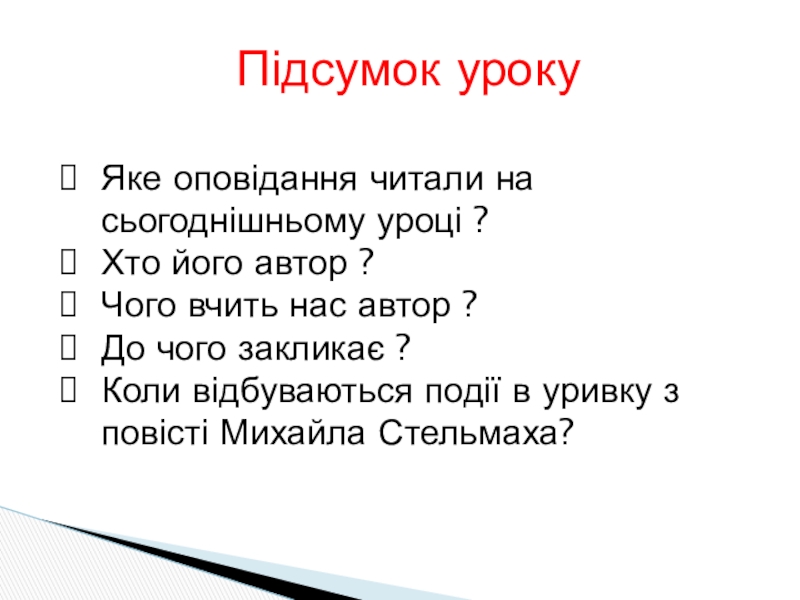 Підсумок уроку

Яке оповідання читали на сьогоднішньому уроці ?
Хто його автор ?
Чого вчить нас автор ?
До чого закликає ?
Коли відбуваються події в уривку з повісті Михайла Стельмаха?